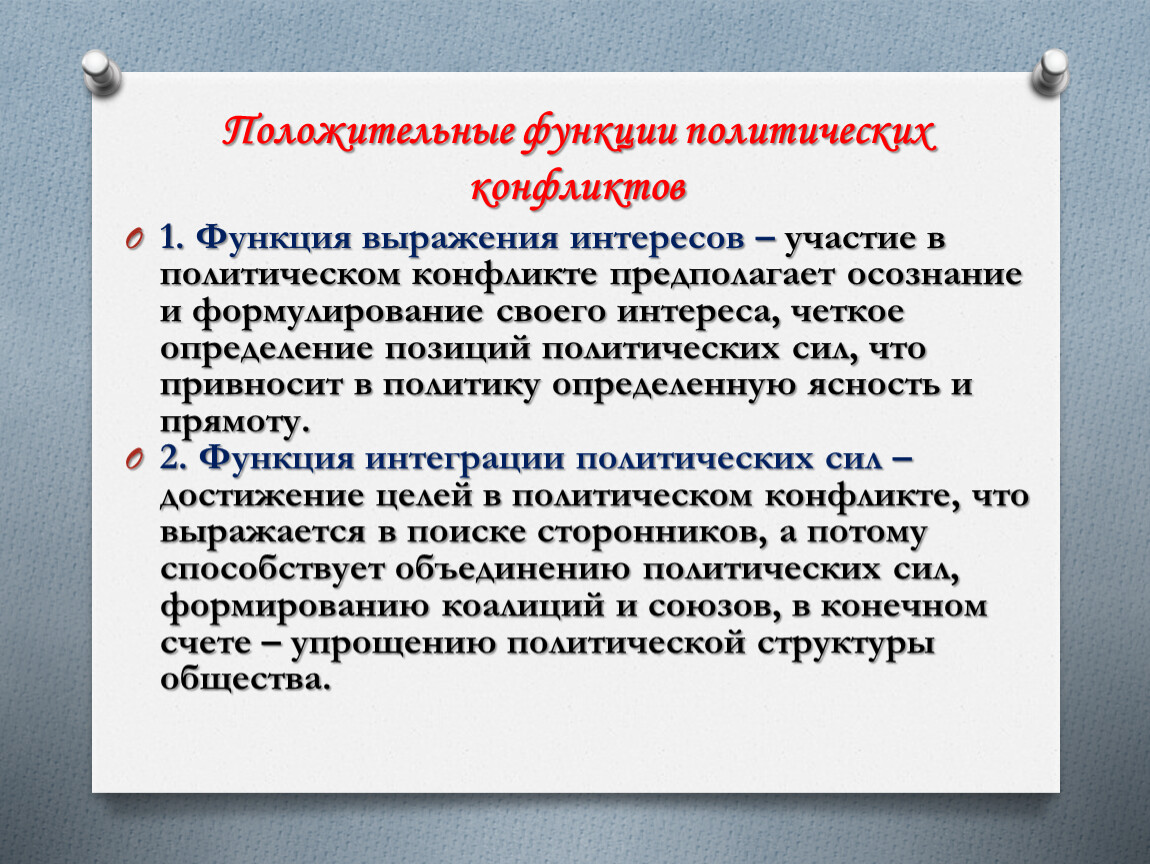 Положительные функции политических конфликтов

1. Функция выражения интересов – участие в политическом конфликте предполагает осознание и формулирование своего интереса, четкое определение позиций политических сил, что привносит в политику определенную ясность и прямоту.

2. Функция интеграции политических сил – достижение целей в политическом конфликте, что выражается в поиске сторонников, а потому способствует объединению политических сил, формированию коалиций и союзов, в конечном счете – упрощению политической структуры общества.